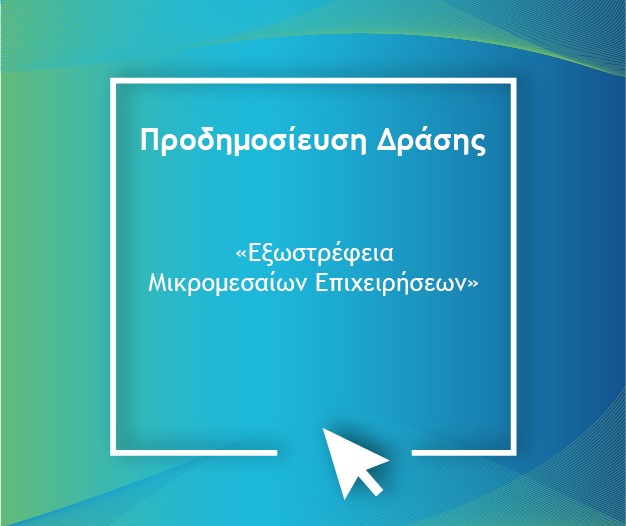 Προδημοσίευση Δράσης

«Εξωστρέφεια Μικρομεσαίων Επιχειρήσεων»